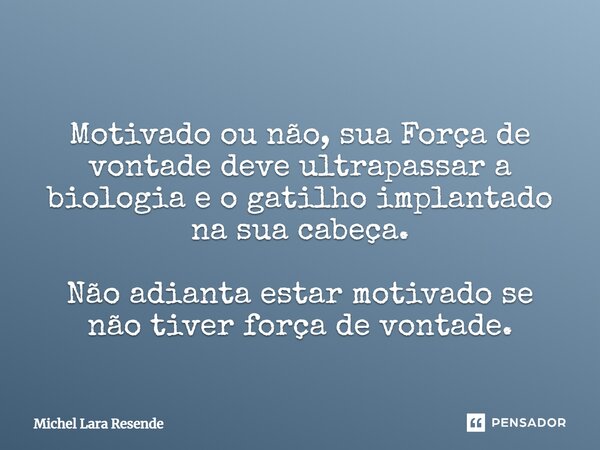 Motivado ou não, sua Força de vontade deve ultrapassar a biologia e o gatilho implantado na sua cabeça.

Não adianta estar motivado se não tiver força de vontade.

Michel Lara Resende

PENSADOR